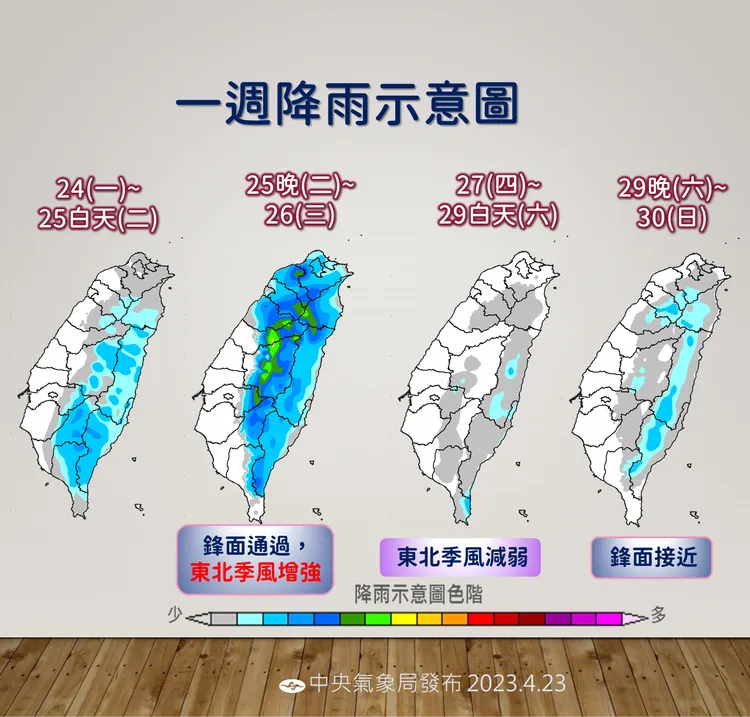 一週降雨示意圖

24(一)~
25白天(二)

25晚(二)~
26(三)

27(四)~
29白天(六)

29晚(六)~
30(日)

鋒面通過，
東北季風增強

東北季風減弱

鋒面接近

降雨示意圖色階

少

多

中央氣象局發布 2023.4.23